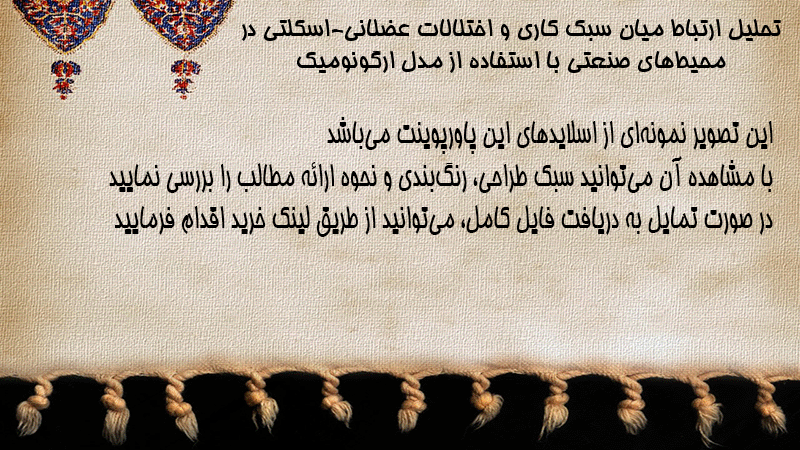 تحلیل ارتباط میان سبک کاری و اختلالات عضلانی-اسکلتی در محیط‌های صنعتی با استفاده از مدل ارگونومیک

این تصویر نمونه‌ای از اسلایدهای این پاورپوینت می‌باشد
با مشاهده آن می‌توانید سبک طراحی، رنگ‌بندی و نحوه ارائه مطالب را بررسی نمایید
در صورت تمایل به دریافت فایل کامل، می‌توانید از طریق لینک خرید اقدام فرمایید